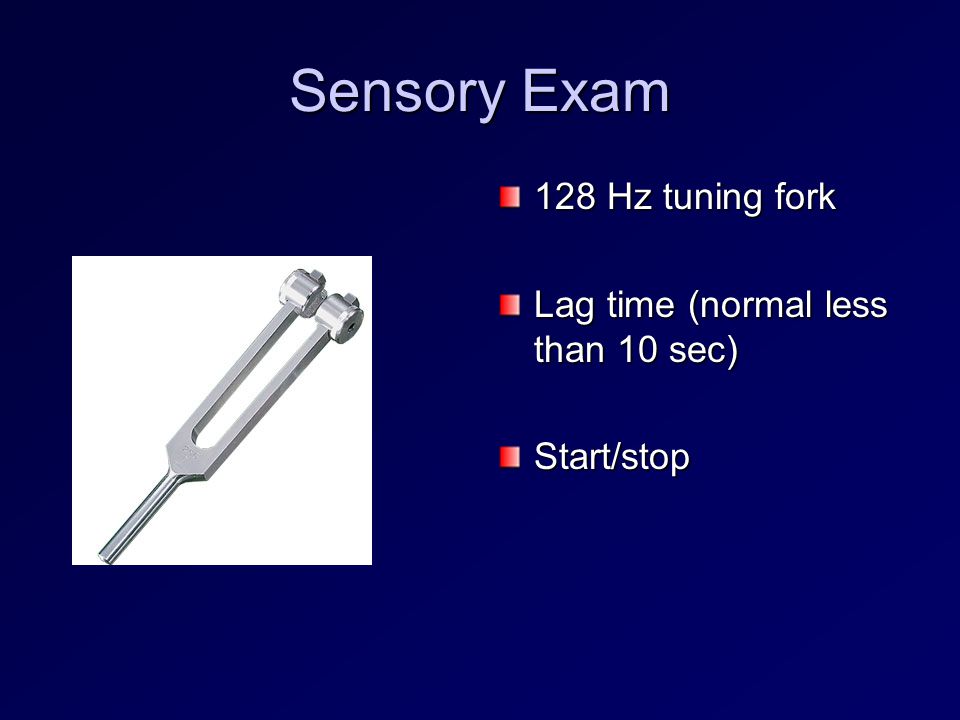 Sensory Exam

128 Hz tuning fork

Lag time (normal less than 10 sec)

Start/stop